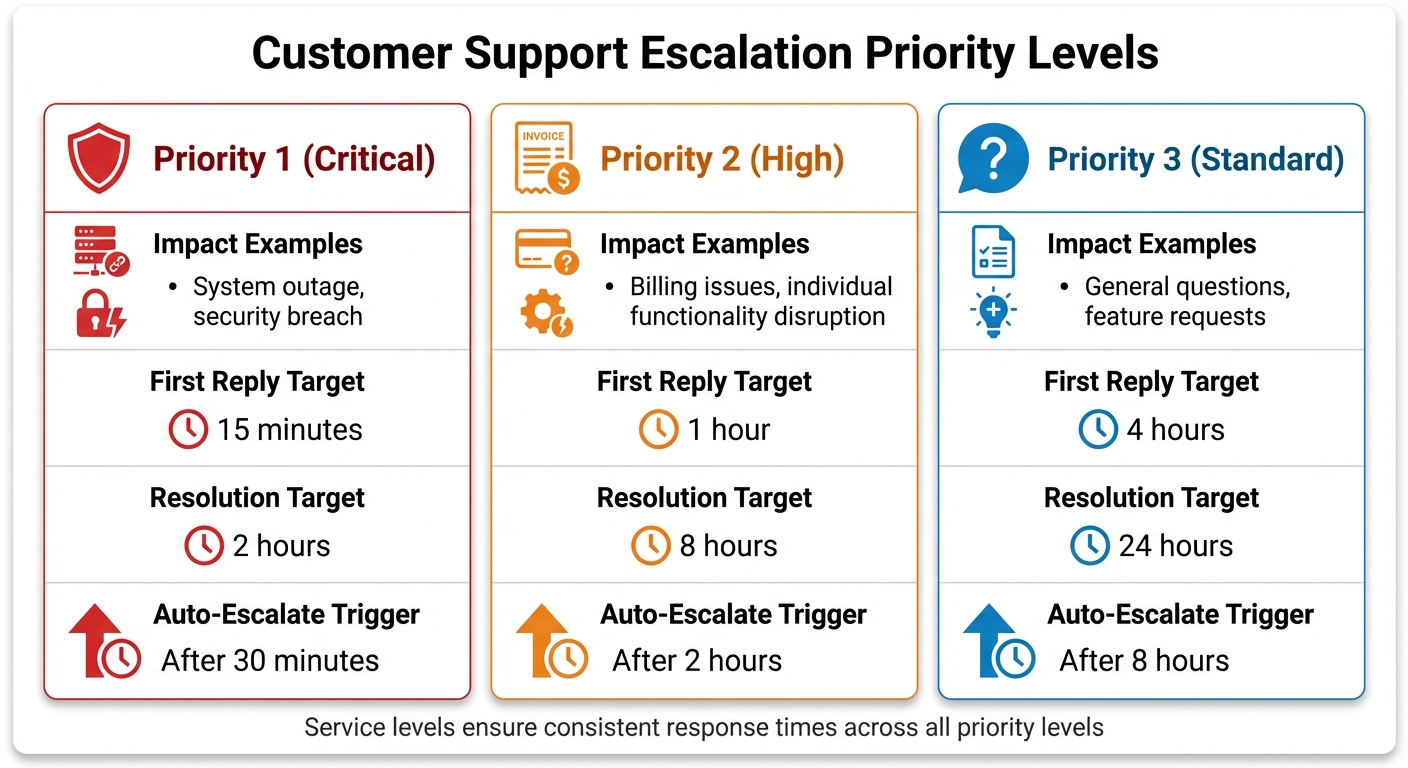 Customer Support Escalation Priority Levels

Priority 1 (Critical)

Impact Examples
• System outage, security breach

First Reply Target
15 minutes

Resolution Target
2 hours

Auto-Escalate Trigger
After 30 minutes

INVOICE
Priority 2 (High)

Impact Examples
• Billing issues, individual functionality disruption

First Reply Target
1 hour

Resolution Target
8 hours

Auto-Escalate Trigger
After 2 hours

Priority 3 (Standard)

Impact Examples
• General questions, feature requests

First Reply Target
4 hours

Resolution Target
24 hours

Auto-Escalate Trigger
After 8 hours

Service levels ensure consistent response times across all priority levels